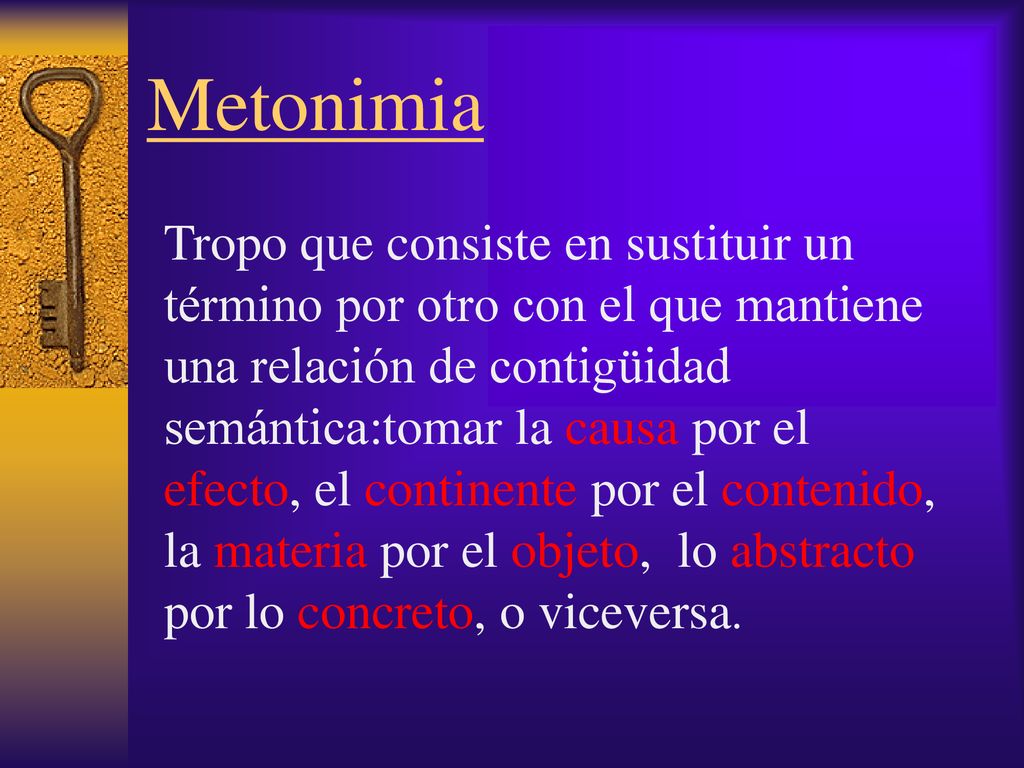 Metonimia

Tropo que consiste en sustituir un término por otro con el que mantiene una relación de contigüidad semántica:tomar la causa por el efecto, el continente por el contenido, la materia por el objeto,  lo abstracto por lo concreto, o viceversa.